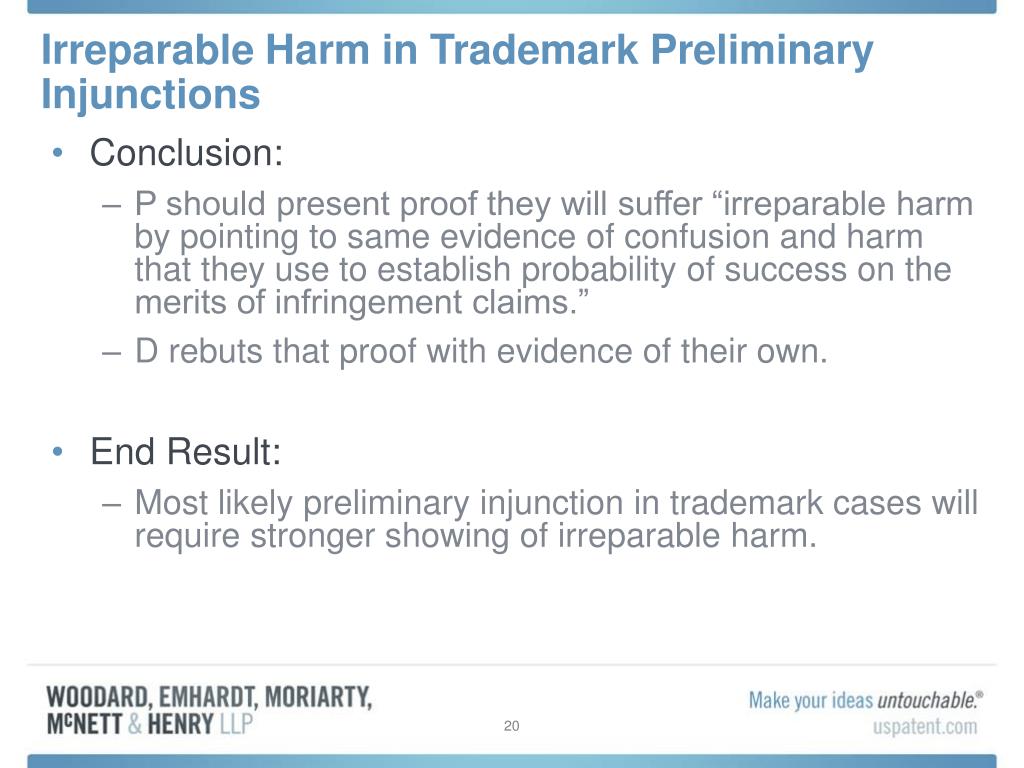 Irreparable Harm in Trademark Preliminary Injunctions

• Conclusion:
 – P should present proof they will suffer “irreparable harm by pointing to same evidence of confusion and harm that they use to establish probability of success on the merits of infringement claims.”
 – D rebuts that proof with evidence of their own.

• End Result:
 – Most likely preliminary injunction in trademark cases will require stronger showing of irreparable harm.

WOODARD, EMHARDT, MORIARTY, McNETT & HENRY LLP

20

Make your ideas untouchable.®
uspatent.com